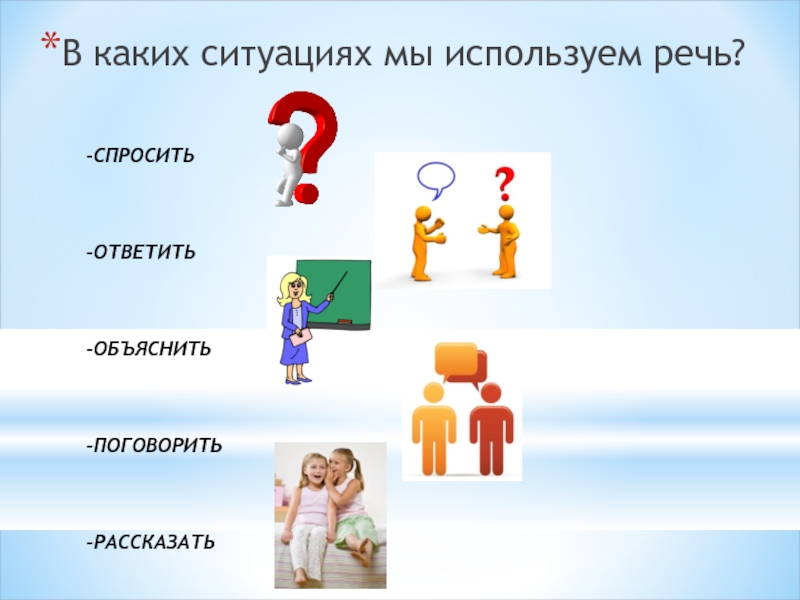 *В каких ситуациях мы используем речь?

-СПРОСИТЬ

-ОТВЕТИТЬ

-ОБЪЯСНИТЬ

-ПОГОВОРИТЬ

-РАССКАЗАТЬ